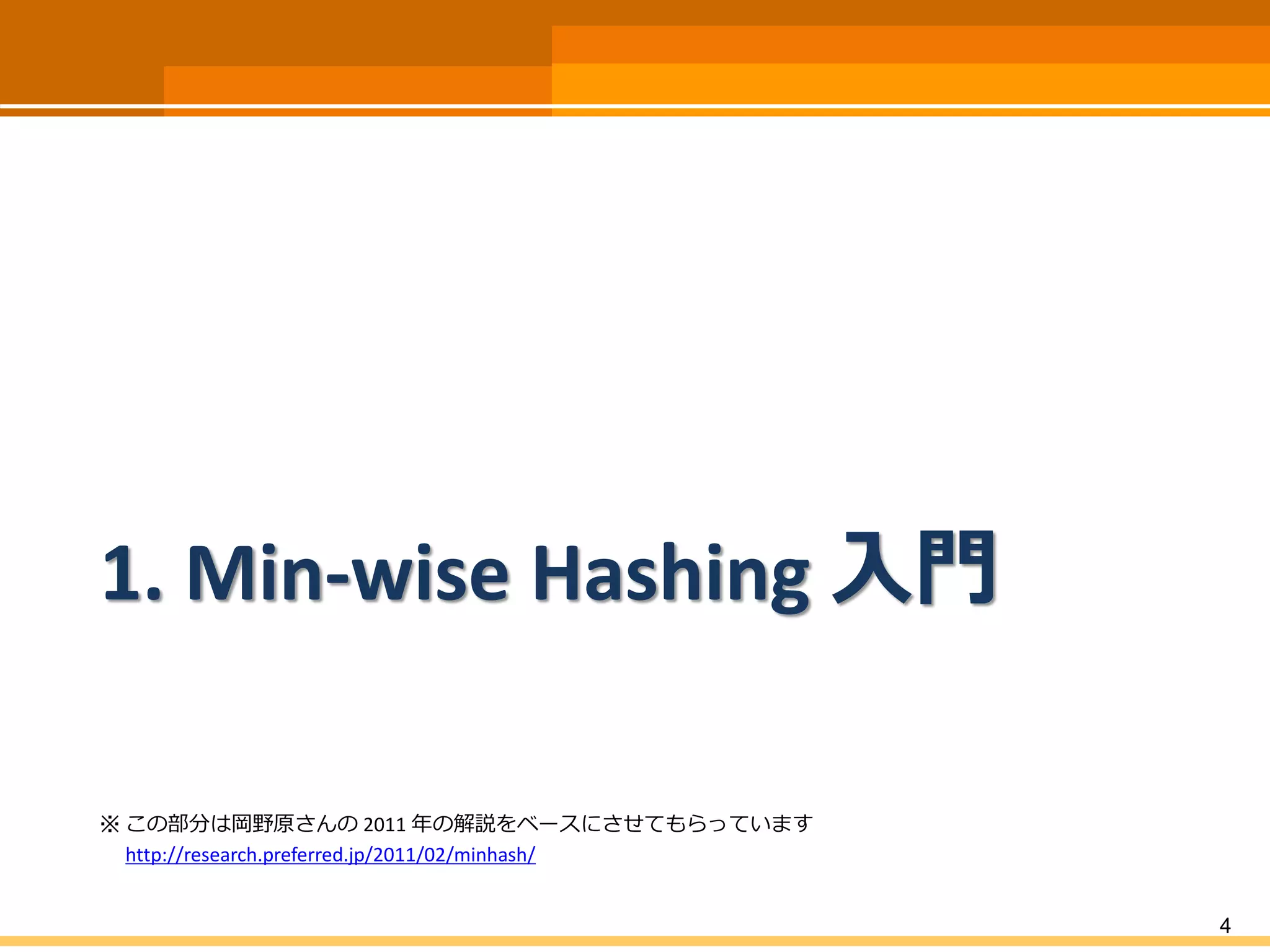 1. Min-wise Hashing 入門

※ この部分は岡野原さんの 2011 年の解説をベースにさせてもらっています
http://research.preferred.jp/2011/02/minhash/

4